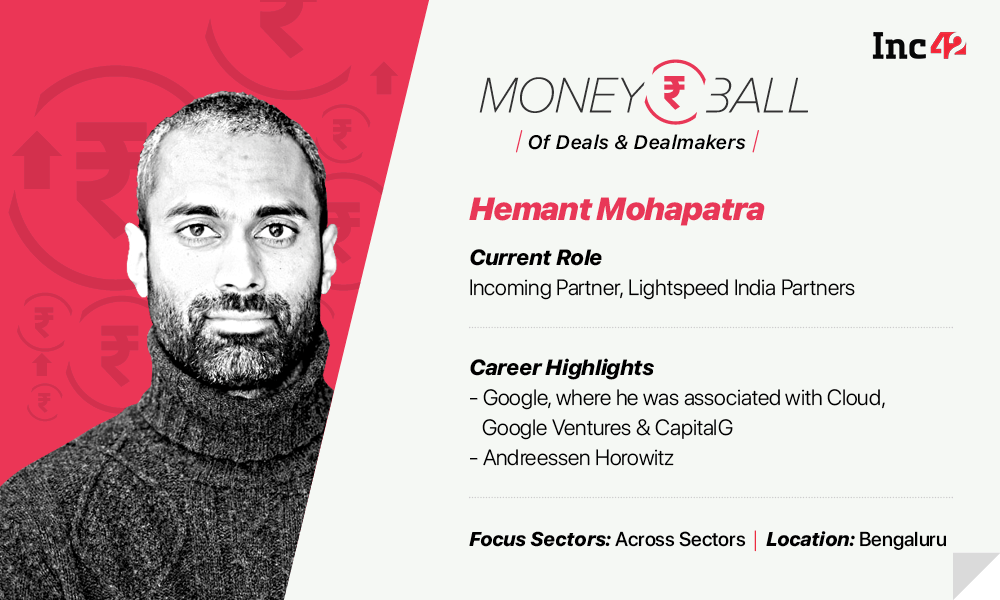 Inc42

MONEY ₹ BALL
| Of Deals & Dealmakers |

Hemant Mohapatra

Current Role
Incoming Partner, Lightspeed India Partners

Career Highlights
- Google, where he was associated with Cloud, Google Ventures & CapitalG
- Andreessen Horowitz

Focus Sectors: Across Sectors | Location: Bengaluru